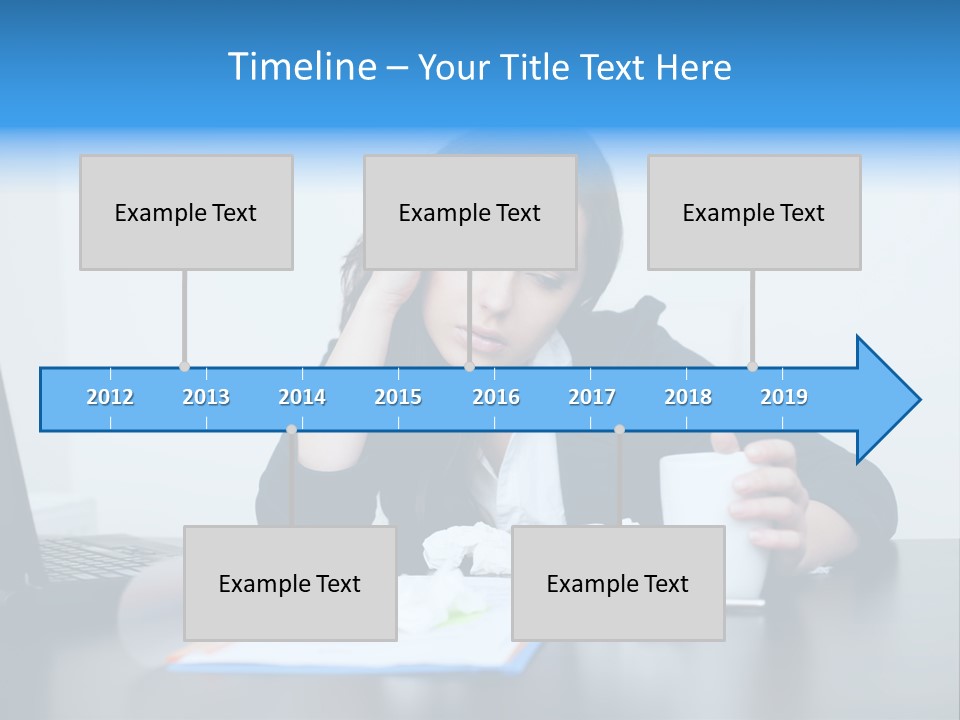 Timeline – Your Title Text Here

Example Text

Example Text

Example Text

2012 2013 2014 2015 2016 2017 2018 2019

Example Text

Example Text